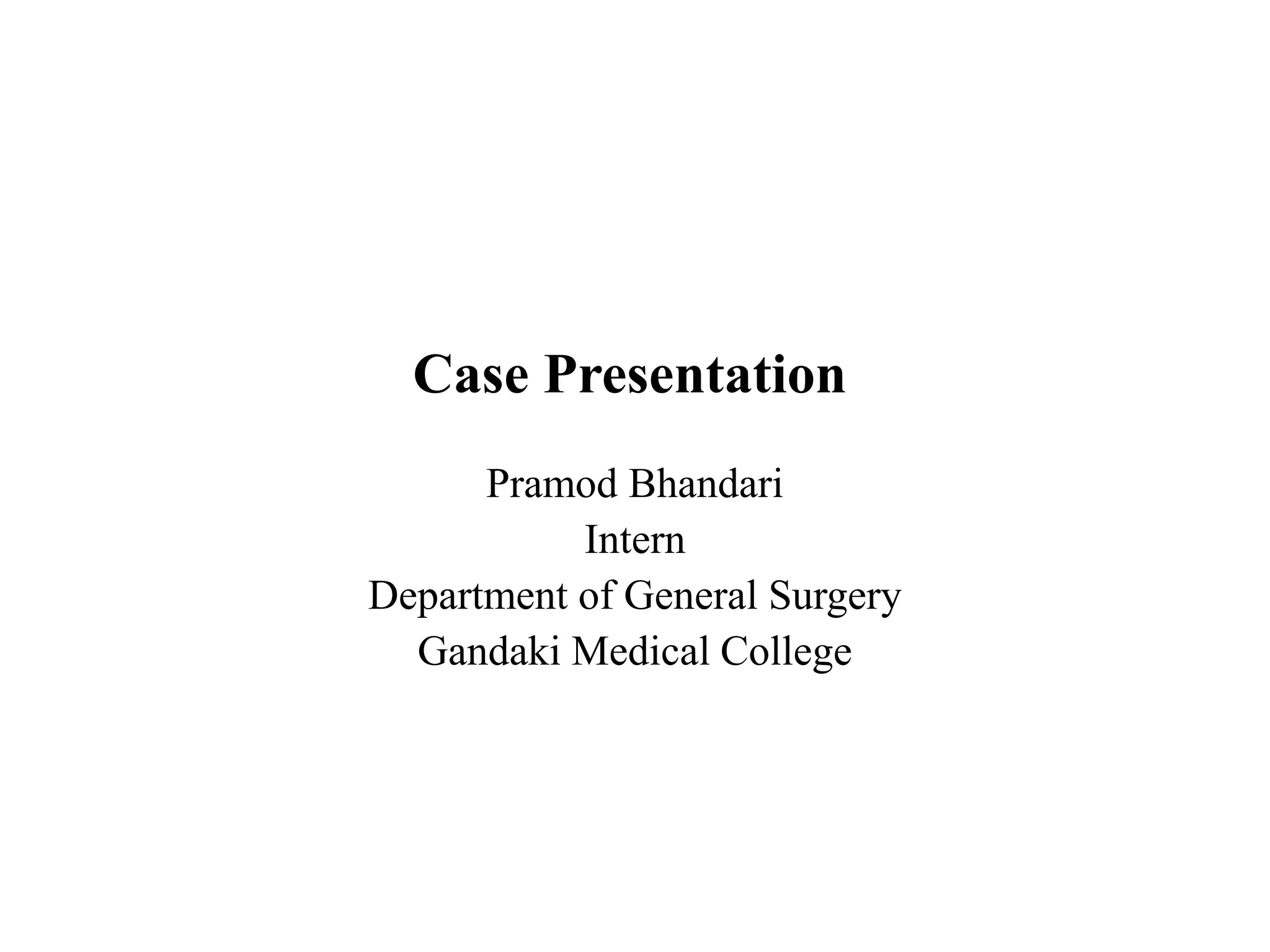 Case Presentation

Pramod Bhandari
Intern
Department of General Surgery
Gandaki Medical College